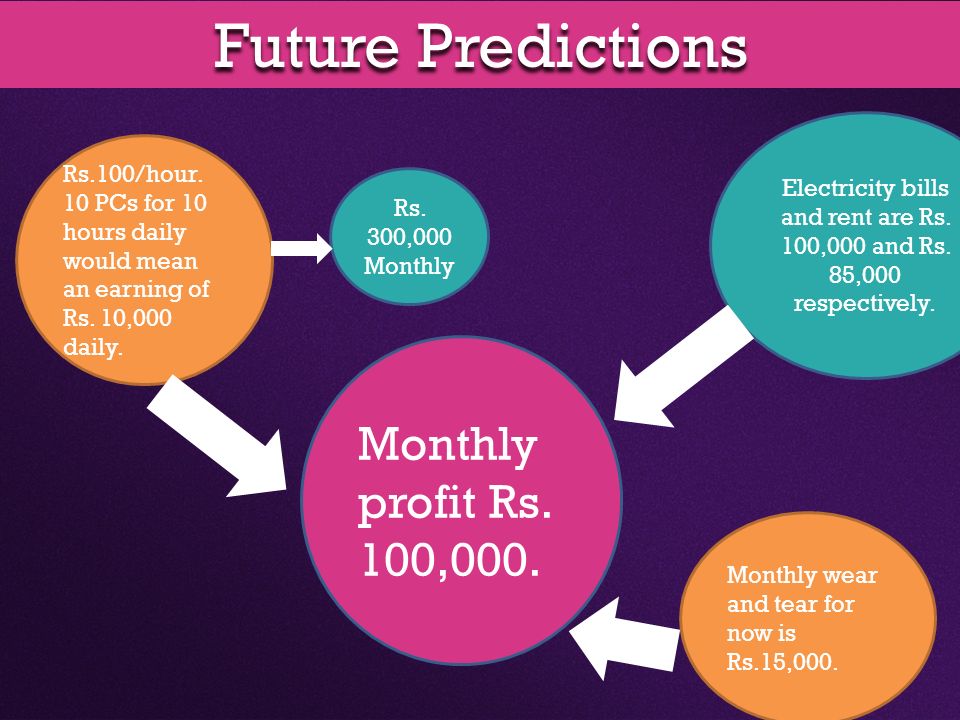 Future Predictions

Rs.100/hour. 10 PCs for 10 hours daily would mean an earning of Rs. 10,000 daily.

Rs. 300,000 Monthly

Electricity bills and rent are Rs. 100,000 and Rs. 85,000 respectively.

Monthly profit Rs. 100,000.

Monthly wear and tear for now is Rs.15,000.